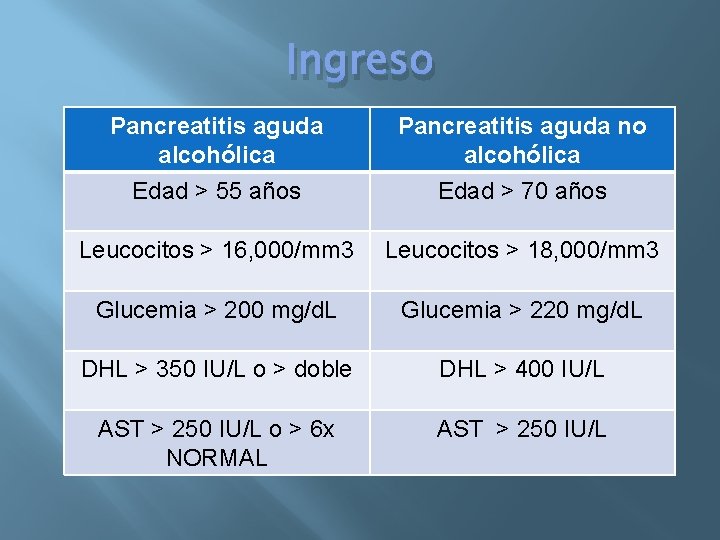 Ingreso

| Pancreatitis aguda alcohólica | Pancreatitis aguda no alcohólica |
|---|---|
| Edad > 55 años | Edad > 70 años |
| Leucocitos > 16,000/mm3 | Leucocitos > 18,000/mm3 |
| Glucemia > 200 mg/dL | Glucemia > 220 mg/dL |
| DHL > 350 IU/L o > doble | DHL > 400 IU/L |
| AST > 250 IU/L o > 6x NORMAL | AST > 250 IU/L |